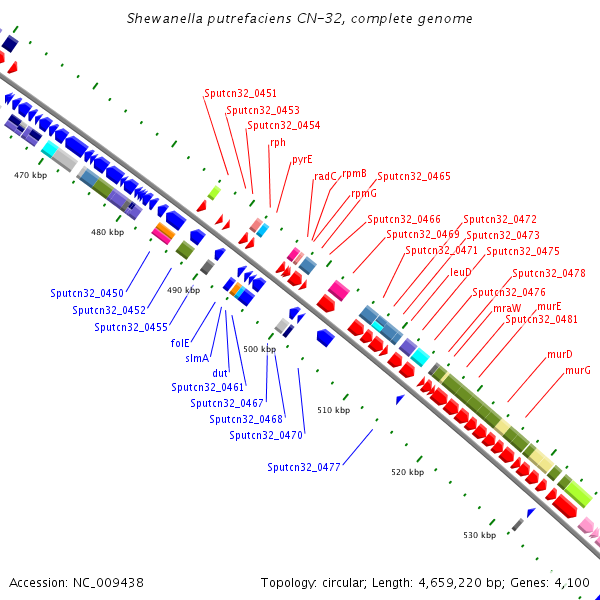 Shewanella putrefaciens CN-32, complete genome

Sputcn32_0451
Sputcn32_0453
Sputcn32_0454
rph
pyrE
radC
rpmB
Sputcn32_0465
rpmG
Sputcn32_0466
Sputcn32_0472
Sputcn32_0469
Sputcn32_0473
Sputcn32_0471
Sputcn32_0475
leuD
Sputcn32_0478
Sputcn32_0476
mraW
murE
Sputcn32_0481
murD
murG

470 kbp
480 kbp
490 kbp
500 kbp
510 kbp
520 kbp
530 kbp

Sputcn32_0450
Sputcn32_0452
Sputcn32_0455
folE
slmA
dut
Sputcn32_0461
Sputcn32_0467
Sputcn32_0468
Sputcn32_0470
Sputcn32_0477

Accession: NC_009438
Topology: circular; Length: 4,659,220 bp; Genes: 4,100